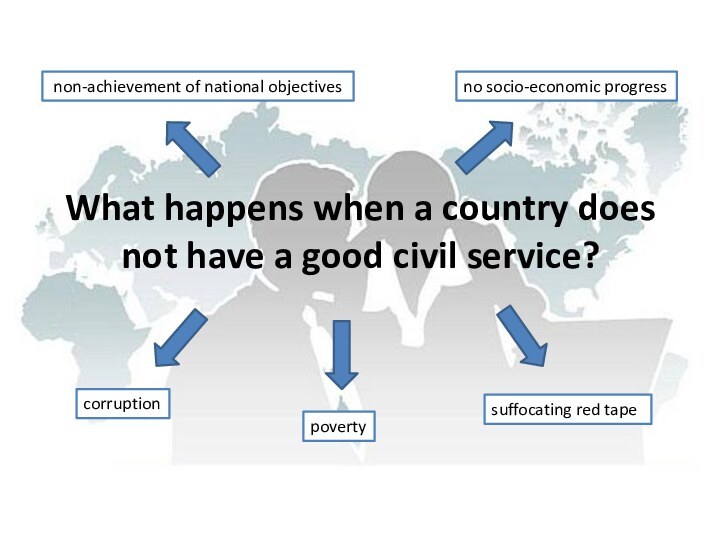 non-achievement of national objectives

no socio-economic progress

What happens when a country does not have a good civil service?

corruption

poverty

suffocating red tape